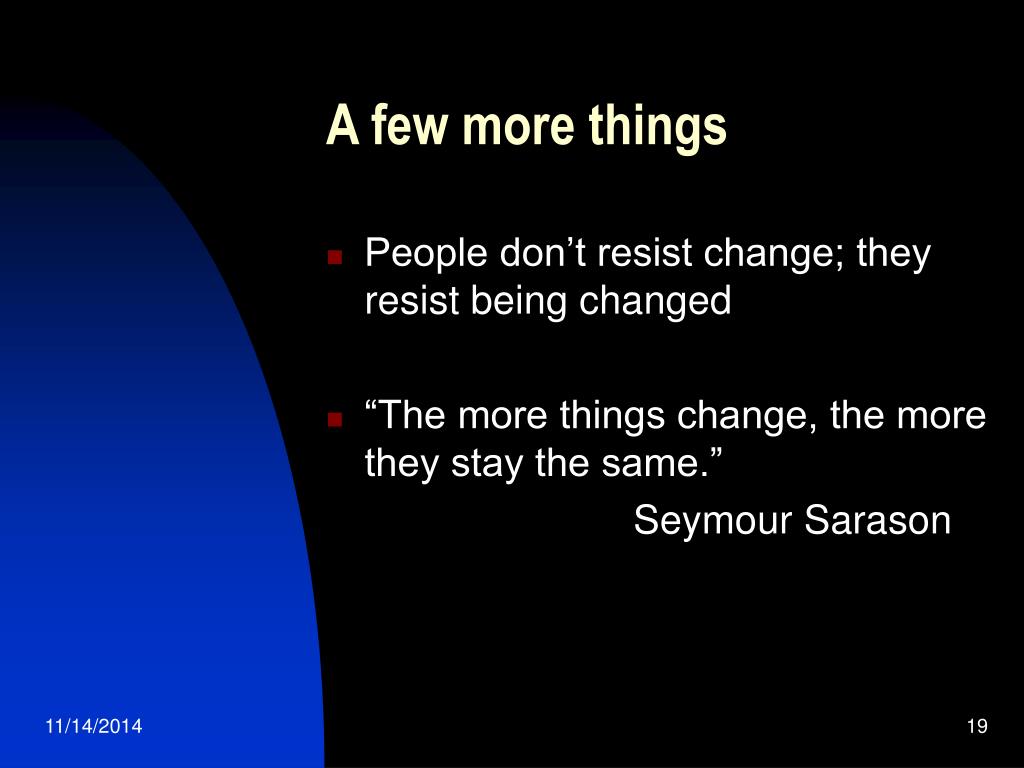 A few more things

People don’t resist change; they resist being changed

“The more things change, the more they stay the same.”
Seymour Sarason

11/14/2014

19